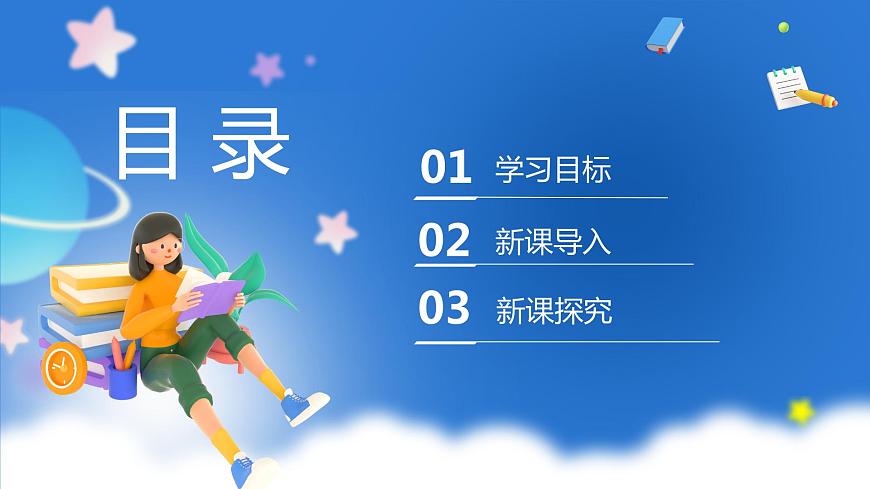 目录

01 学习目标

02 新课导入

03 新课探究